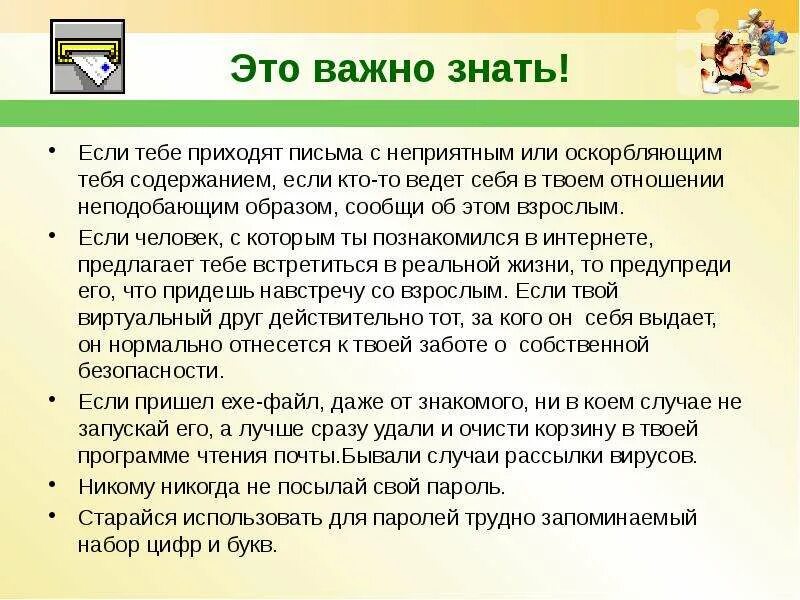 Это важно знать!

• Если тебе приходят письма с неприятным или оскорбляющим тебя содержанием, если кто-то ведет себя в твоем отношении неподобающим образом, сообщи об этом взрослым.

• Если человек, с которым ты познакомился в интернете, предлагает тебе встретиться в реальной жизни, то предупреди его, что придешь навстречу со взрослым. Если твой виртуальный друг действительно тот, за кого он себя выдает, он нормально отнесется к твоей заботе о собственной безопасности.

• Если пришел exe-файл, даже от знакомого, ни в коем случае не запускай его, а лучше сразу удали и очисти корзину в твоей программе чтения почты.Бывали случаи рассылки вирусов.

• Никому никогда не посылай свой пароль.

• Старайся использовать для паролей трудно запоминаемый набор цифр и букв.